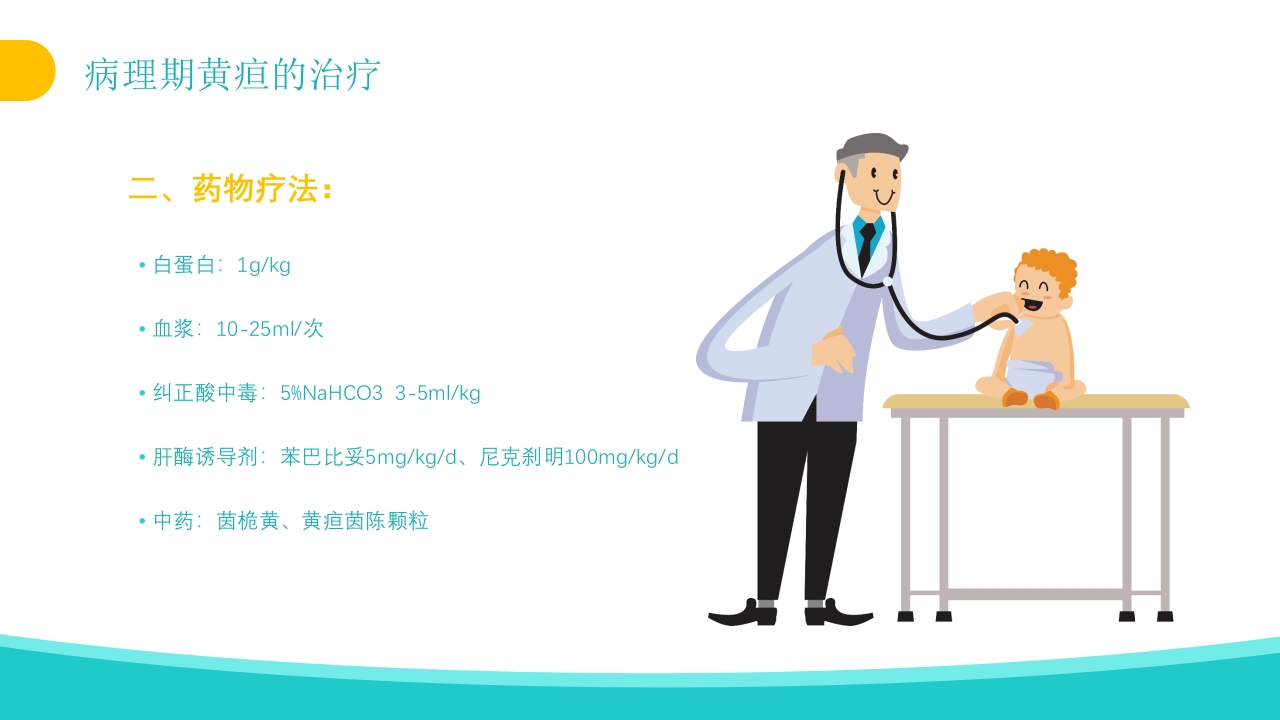 病理期黄疸的治疗

二、药物疗法：

• 白蛋白：1g/kg

• 血浆：10-25ml/次

• 纠正酸中毒：5%NaHCO3 3-5ml/kg

• 肝酶诱导剂：苯巴比妥5mg/kg/d、尼克刹明100mg/kg/d

• 中药：茵栀黄、黄疸茵陈颗粒